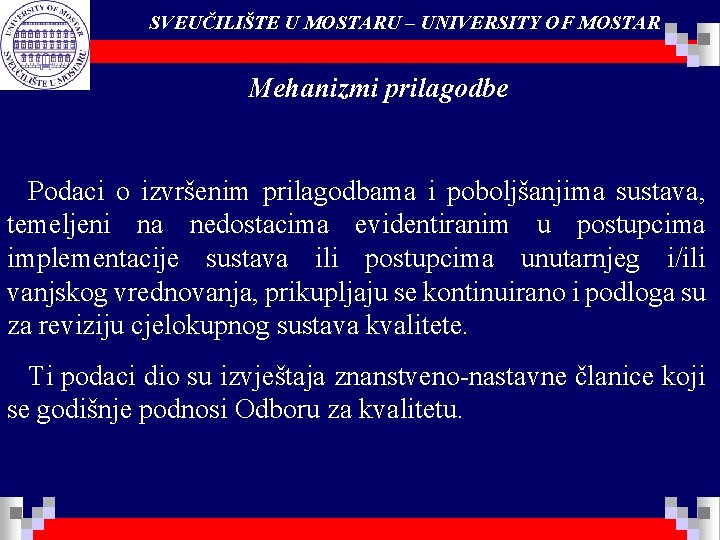 UNIVERSITY OF MOSTAR
SVEUČILIŠTE U MOSTARU

SVEUČILIŠTE U MOSTARU – UNIVERSITY OF MOSTAR

Mehanizmi prilagodbe

Podaci o izvršenim prilagodbama i poboljšanjima sustava, temeljeni na nedostacima evidentiranim u postupcima implementacije sustava ili postupcima unutarnjeg i/ili vanjskog vrednovanja, prikupljaju se kontinuirano i podloga su za reviziju cjelokupnog sustava kvalitete.

Ti podaci dio su izvještaja znanstveno-nastavne članice koji se godišnje podnosi Odboru za kvalitetu.